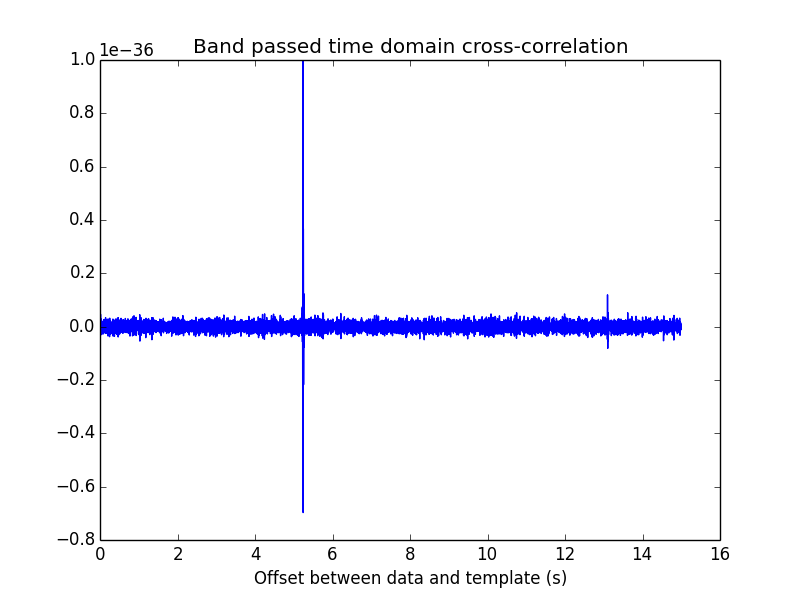 Band passed time domain cross-correlation

1e−36

1.0
0.8
0.6
0.4
0.2
0.0
−0.2
−0.4
−0.6
−0.8

0
2
4
6
8
10
12
14
16

Offset between data and template (s)